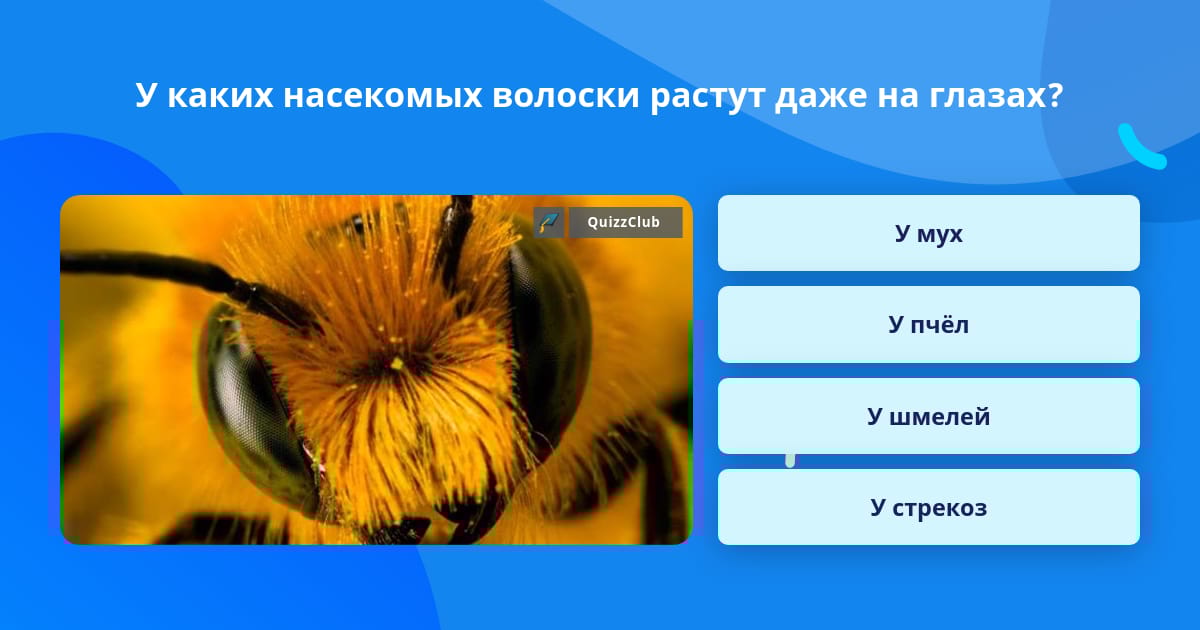 У каких насекомых волоски растут даже на глазах?

QuizzClub

У мух

У пчёл

У шмелей

У стрекоз